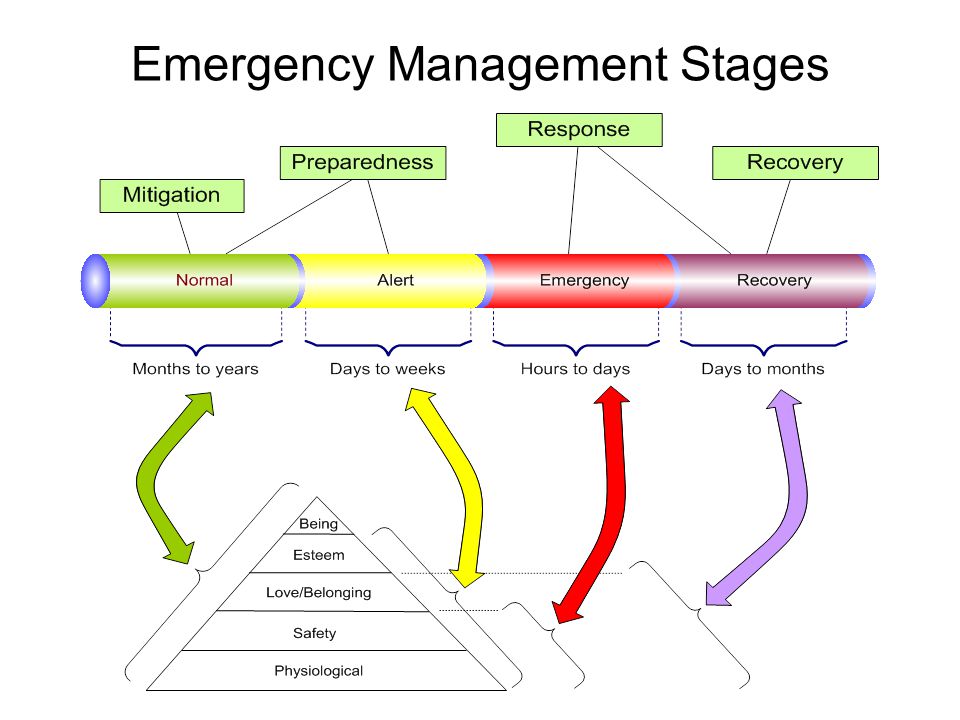 Emergency Management Stages

Mitigation

Preparedness

Response

Recovery

Normal

Alert

Emergency

Recovery

Months to years

Days to weeks

Hours to days

Days to months

Being

Esteem

Love/Belonging

Safety

Physiological